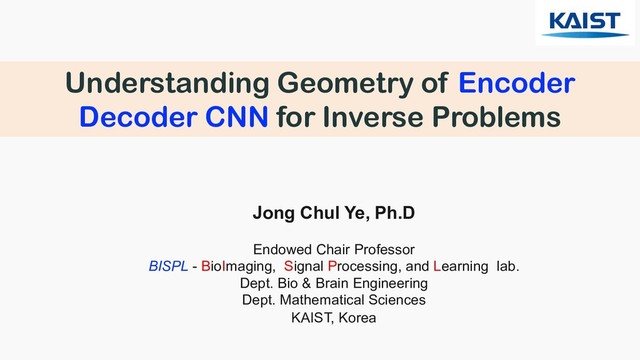 KAIST

Understanding Geometry of Encoder Decoder CNN for Inverse Problems

Jong Chul Ye, Ph.D

Endowed Chair Professor
BISPL - BioImaging, Signal Processing, and Learning lab.
Dept. Bio & Brain Engineering
Dept. Mathematical Sciences
KAIST, Korea